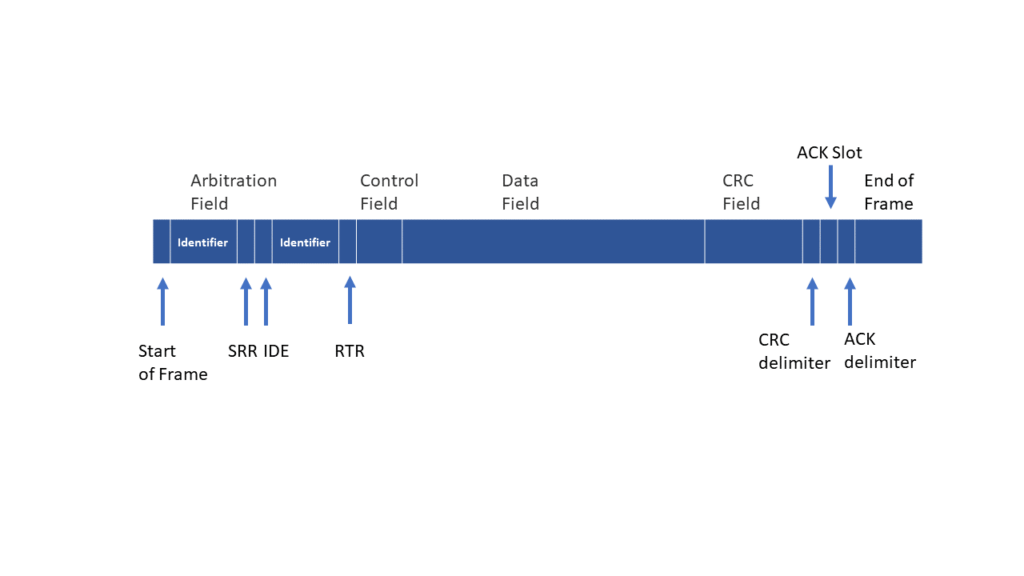 ACK Slot

Arbitration Field

Control Field

Data Field

CRC Field

End of Frame

Identifier

Identifier

Start of Frame

SRR

IDE

RTR

CRC delimiter

ACK delimiter